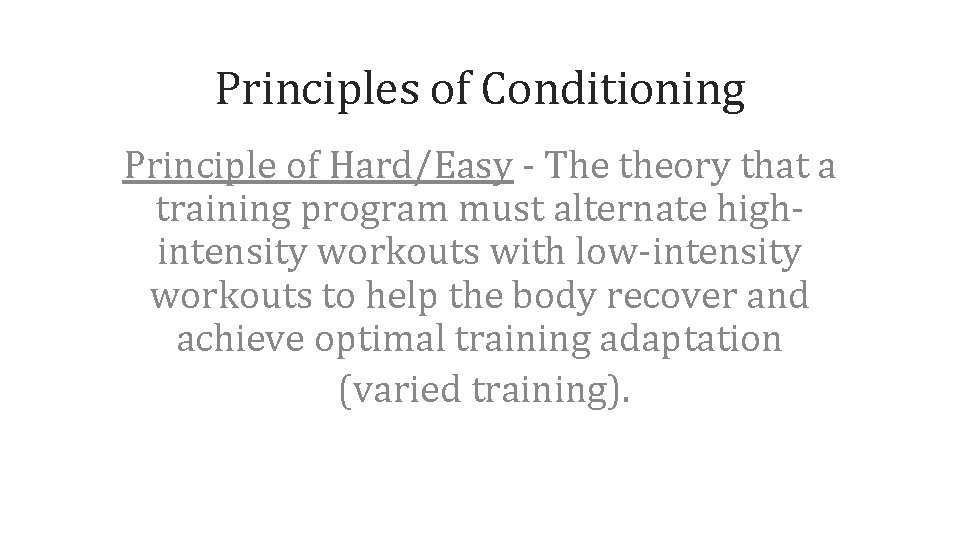 Principles of Conditioning

Principle of Hard/Easy - The theory that a training program must alternate high-intensity workouts with low-intensity workouts to help the body recover and achieve optimal training adaptation (varied training).